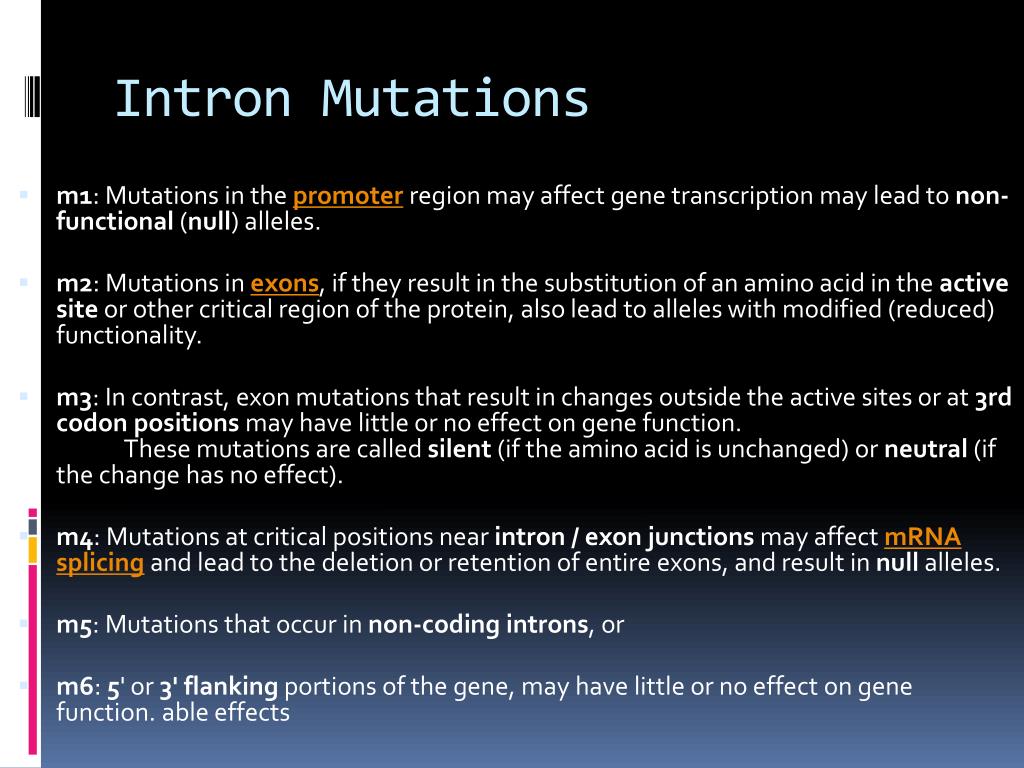 Intron Mutations

m1: Mutations in the promoter region may affect gene transcription may lead to non-functional (null) alleles.

m2: Mutations in exons, if they result in the substitution of an amino acid in the active site or other critical region of the protein, also lead to alleles with modified (reduced) functionality.

m3: In contrast, exon mutations that result in changes outside the active sites or at 3rd codon positions may have little or no effect on gene function.
These mutations are called silent (if the amino acid is unchanged) or neutral (if the change has no effect).

m4: Mutations at critical positions near intron / exon junctions may affect mRNA splicing and lead to the deletion or retention of entire exons, and result in null alleles.

m5: Mutations that occur in non-coding introns, or

m6: 5' or 3' flanking portions of the gene, may have little or no effect on gene function. able effects